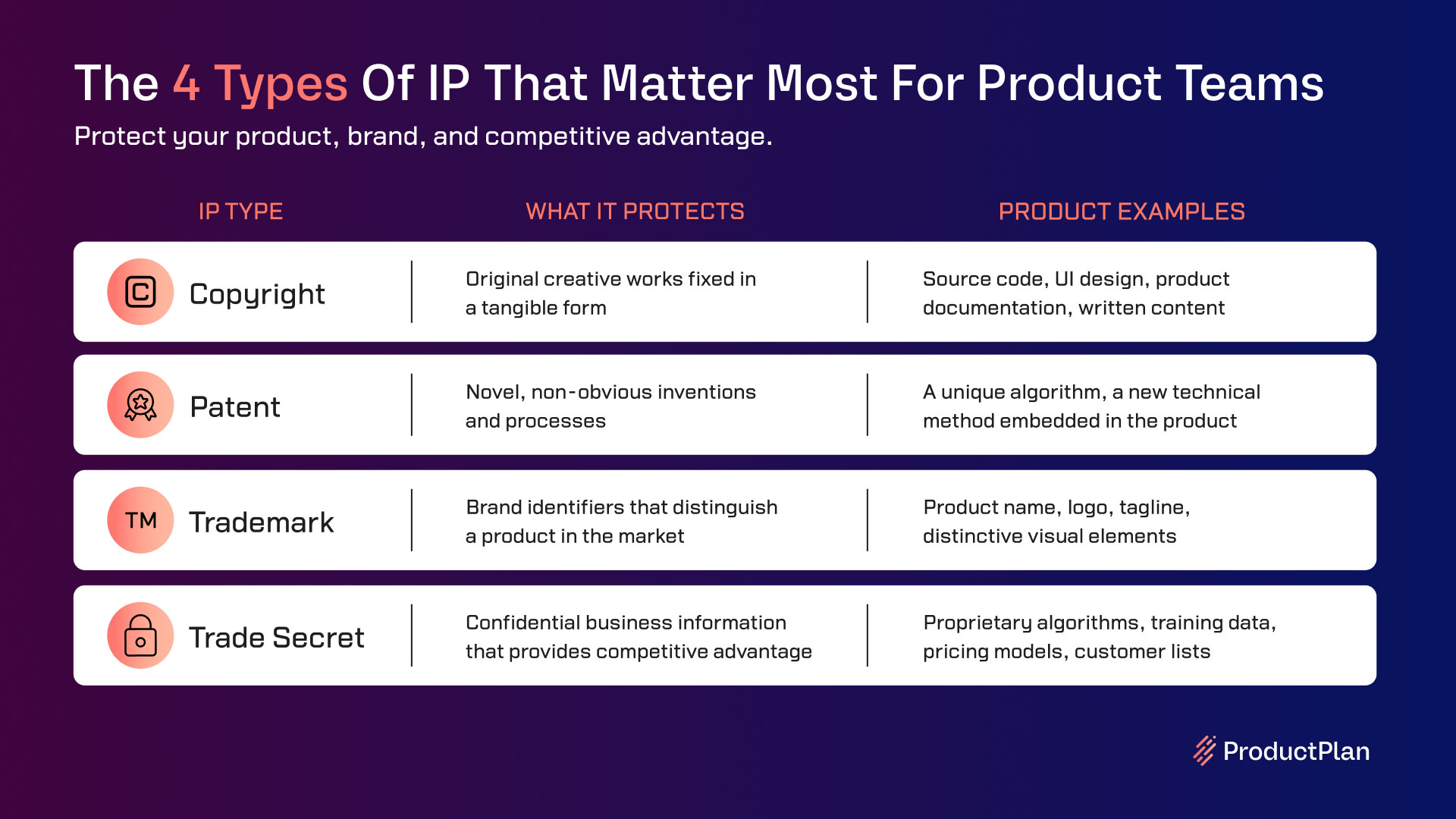 The 4 Types Of IP That Matter Most For Product Teams

Protect your product, brand, and competitive advantage.

| IP TYPE | WHAT IT PROTECTS | PRODUCT EXAMPLES |
|---|---|---|
| Copyright | Original creative works fixed in a tangible form | Source code, UI design, product documentation, written content |
| Patent | Novel, non-obvious inventions and processes | A unique algorithm, a new technical method embedded in the product |
| TM Trademark | Brand identifiers that distinguish a product in the market | Product name, logo, tagline, distinctive visual elements |
| Trade Secret | Confidential business information that provides competitive advantage | Proprietary algorithms, training data, pricing models, customer lists |

ProductPlan